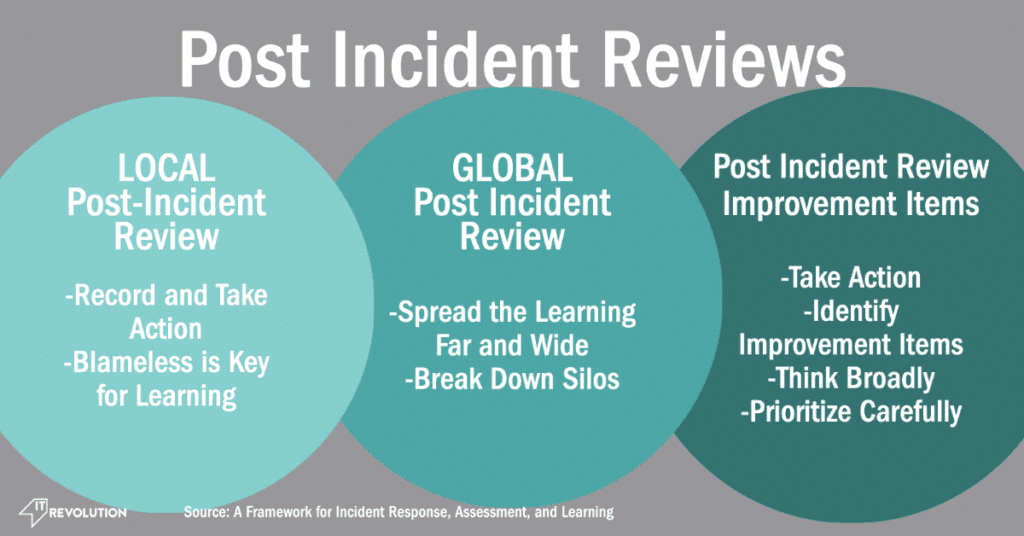 Post Incident Reviews

LOCAL
Post-Incident
Review

-Record and Take Action
-Blameless is Key for Learning

GLOBAL
Post Incident
Review

-Spread the Learning Far and Wide
-Break Down Silos

Post Incident Review
Improvement Items

-Take Action
-Identify Improvement Items
-Think Broadly
-Prioritize Carefully

IT REVOLUTION

Source: A Framework for Incident Response, Assessment, and Learning